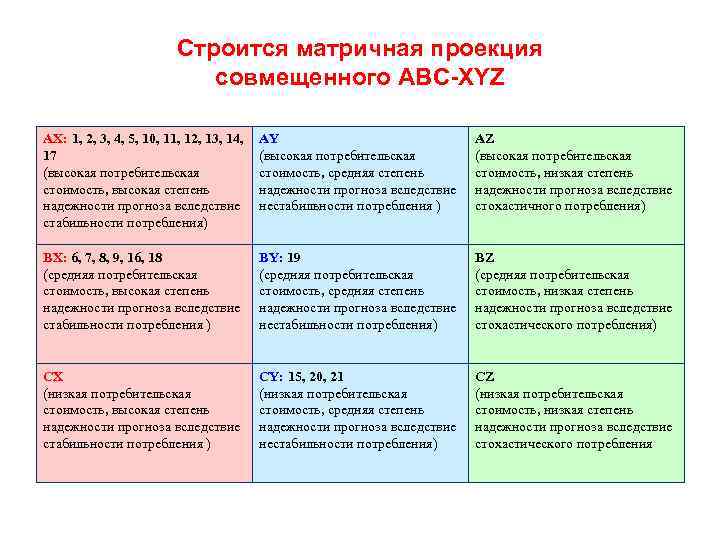 Строится матричная проекция совмещенного ABC-XYZ

| | | |
|---|---|---|
| AX: 1, 2, 3, 4, 5, 10, 11, 12, 13, 14, 17 (высокая потребительская стоимость, высокая степень надежности прогноза вследствие стабильности потребления) | AY (высокая потребительская стоимость, средняя степень надежности прогноза вследствие нестабильности потребления ) | AZ (высокая потребительская стоимость, низкая степень надежности прогноза вследствие стохастичного потребления) |
| BX: 6, 7, 8, 9, 16, 18 (средняя потребительская стоимость, высокая степень надежности прогноза вследствие стабильности потребления ) | BY: 19 (средняя потребительская стоимость, средняя степень надежности прогноза вследствие нестабильности потребления) | BZ (средняя потребительская стоимость, низкая степень надежности прогноза вследствие стохастического потребления) |
| CX (низкая потребительская стоимость, высокая степень надежности прогноза вследствие стабильности потребления ) | CY: 15, 20, 21 (низкая потребительская стоимость, средняя степень надежности прогноза вследствие нестабильности потребления) | CZ (низкая потребительская стоимость, низкая степень надежности прогноза вследствие стохастического потребления |